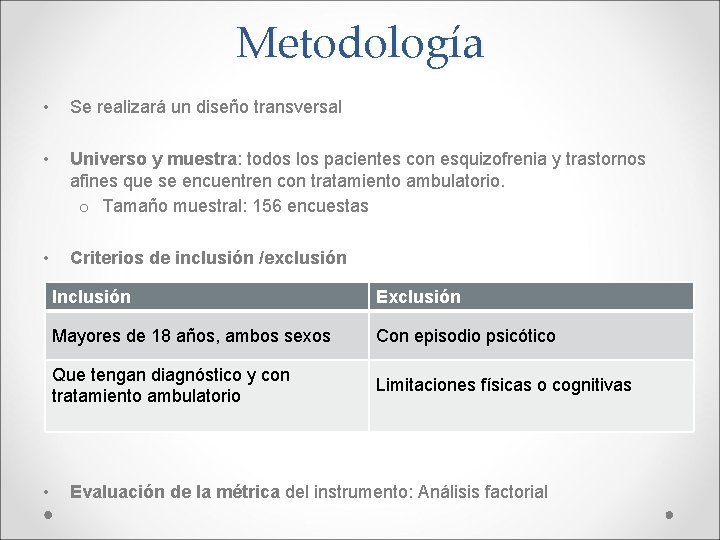 Metodología

• Se realizará un diseño transversal

• Universo y muestra: todos los pacientes con esquizofrenia y trastornos afines que se encuentren con tratamiento ambulatorio.
  o Tamaño muestral: 156 encuestas

• Criterios de inclusión /exclusión

| Inclusión | Exclusión |
|---|---|
| Mayores de 18 años, ambos sexos | Con episodio psicótico |
| Que tengan diagnóstico y con tratamiento ambulatorio | Limitaciones físicas o cognitivas |

• Evaluación de la métrica del instrumento: Análisis factorial